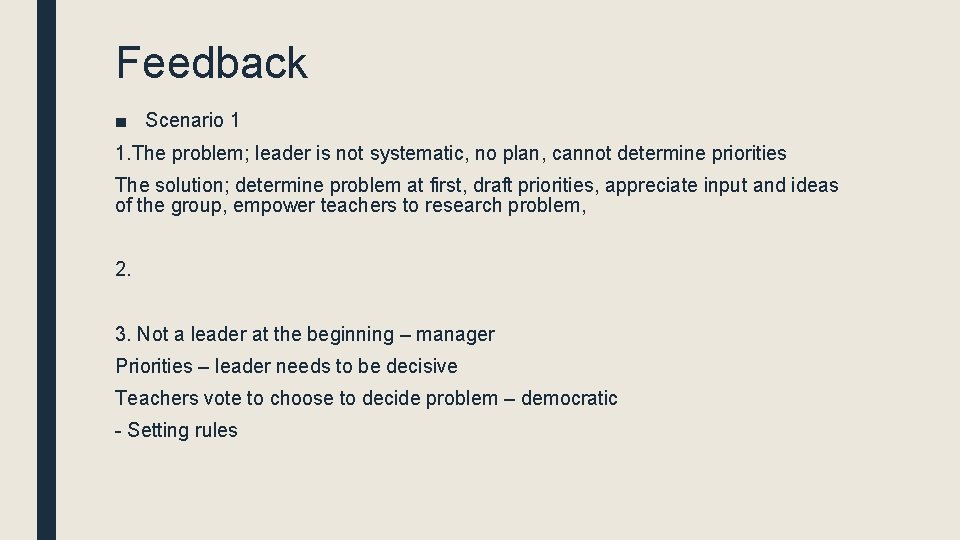 Feedback

■ Scenario 1

1.The problem; leader is not systematic, no plan, cannot determine priorities

The solution; determine problem at first, draft priorities, appreciate input and ideas of the group, empower teachers to research problem,

2.

3. Not a leader at the beginning – manager

Priorities – leader needs to be decisive

Teachers vote to choose to decide problem – democratic

- Setting rules